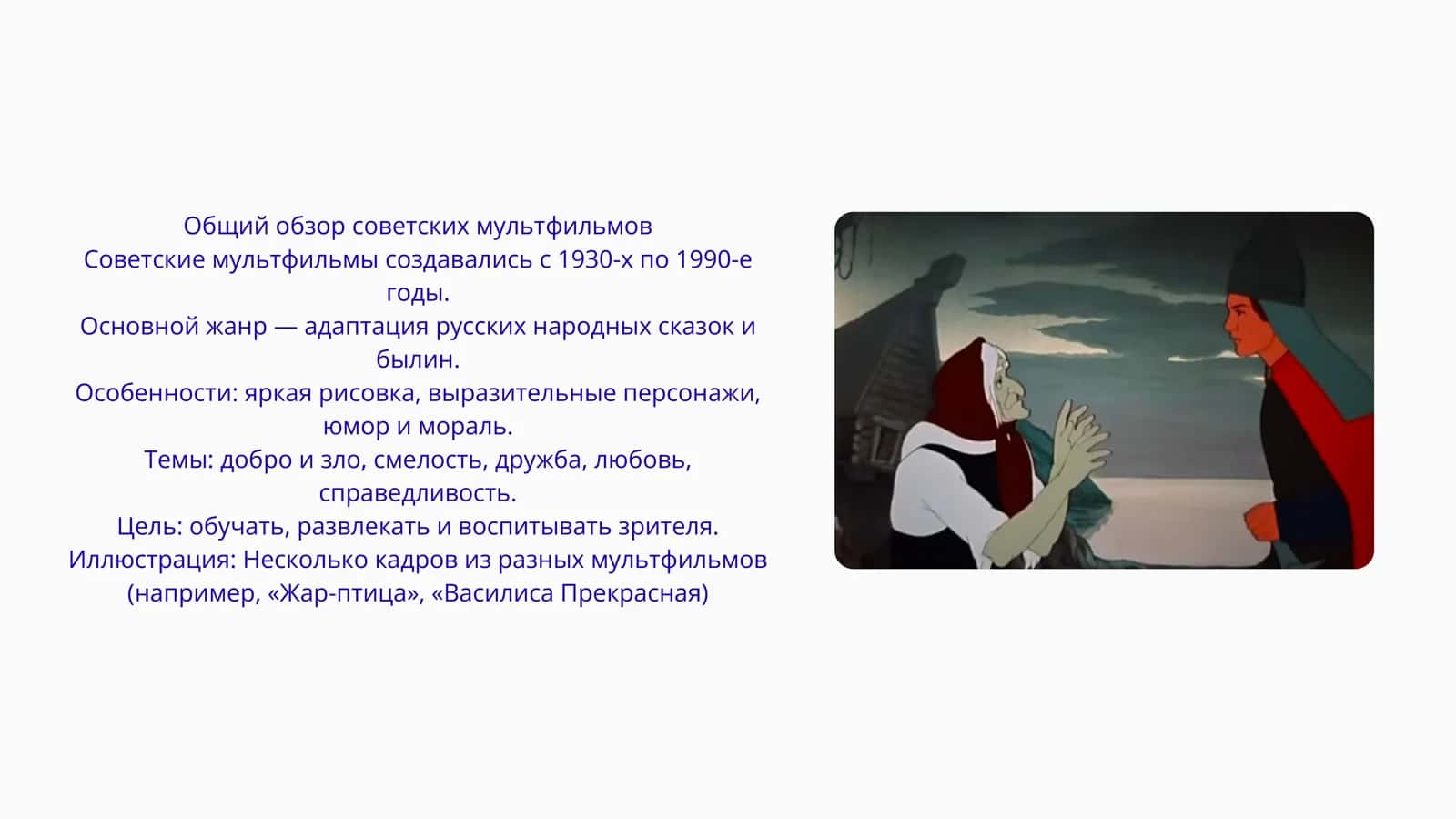 Общий обзор советских мультфильмов
Советские мультфильмы создавались с 1930-х по 1990-е годы.
Основной жанр — адаптация русских народных сказок и былин.
Особенности: яркая рисовка, выразительные персонажи, юмор и мораль.
Темы: добро и зло, смелость, дружба, любовь, справедливость.
Цель: обучать, развлекать и воспитывать зрителя.
Иллюстрация: Несколько кадров из разных мультфильмов (например, «Жар-птица», «Василиса Прекрасная)